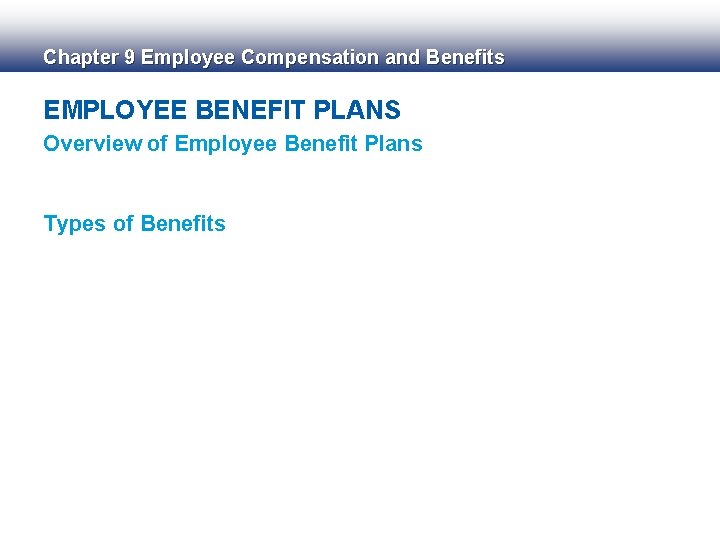 Chapter 9 Employee Compensation and Benefits

EMPLOYEE BENEFIT PLANS

Overview of Employee Benefit Plans

Types of Benefits